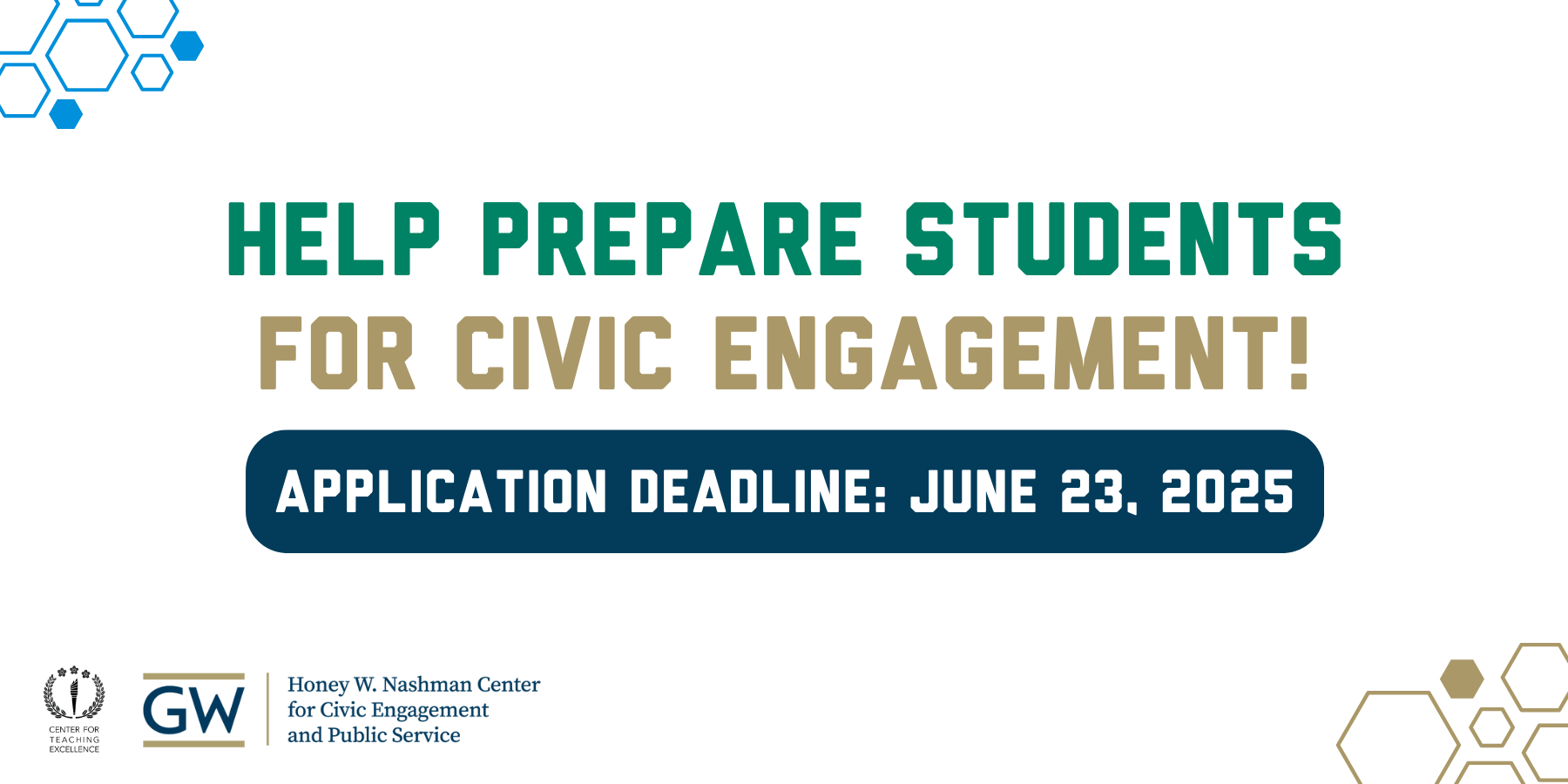 HELP PREPARE STUDENTS FOR CIVIC ENGAGEMENT!

APPLICATION DEADLINE: JUNE 23, 2025

CENTER FOR TEACHING EXCELLENCE

GW

Honey W. Nashman Center for Civic Engagement and Public Service